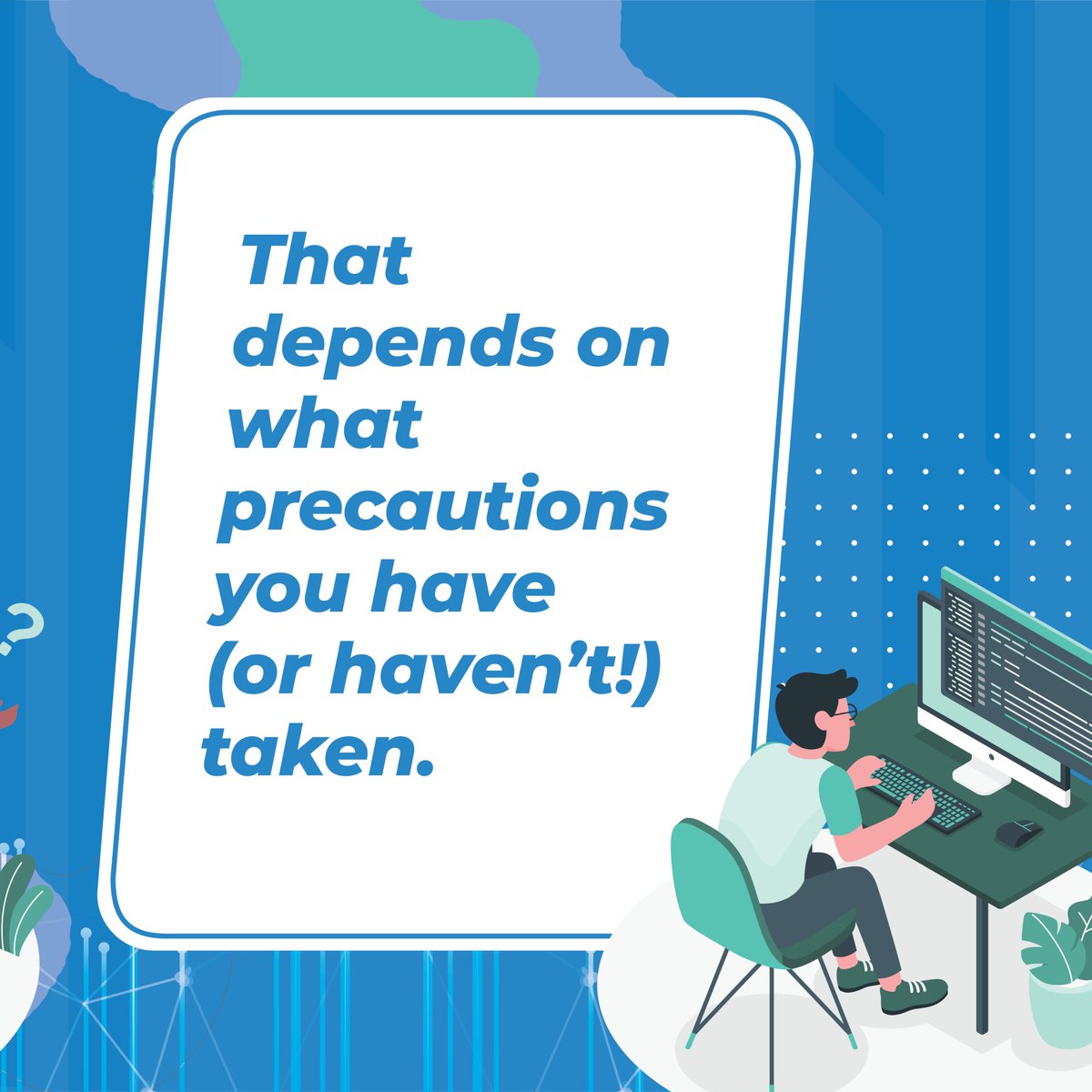 That depends on what precautions you have (or haven't!) taken.